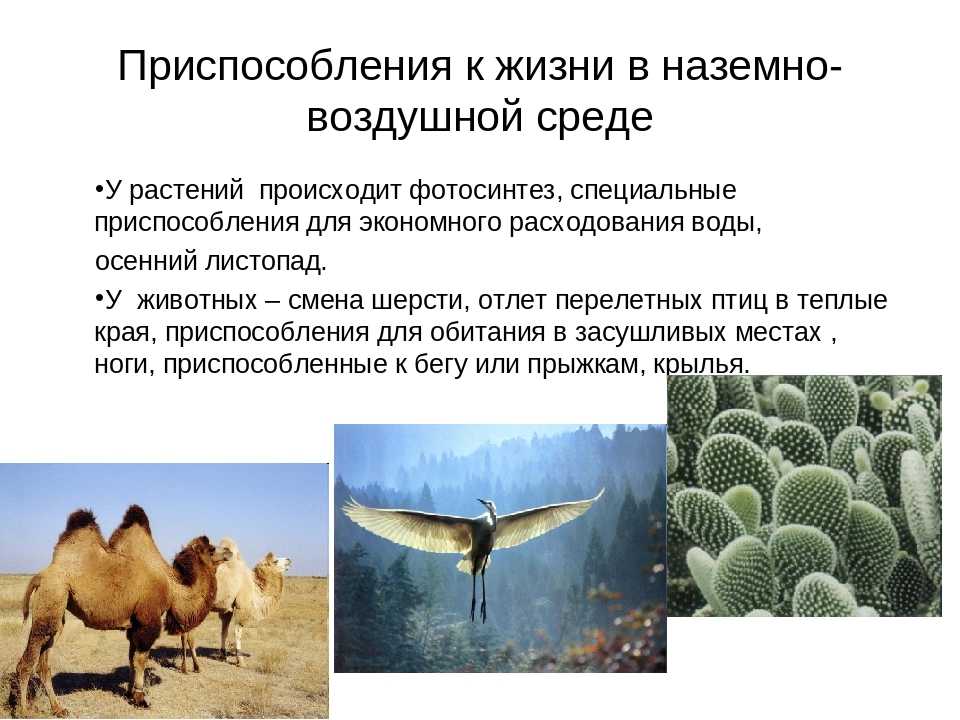 Приспособления к жизни в наземно-воздушной среде

•У растений происходит фотосинтез, специальные приспособления для экономного расходования воды, осенний листопад.

•У животных – смена шерсти, отлет перелетных птиц в теплые края, приспособления для обитания в засушливых местах , ноги, приспособленные к бегу или прыжкам, крылья.